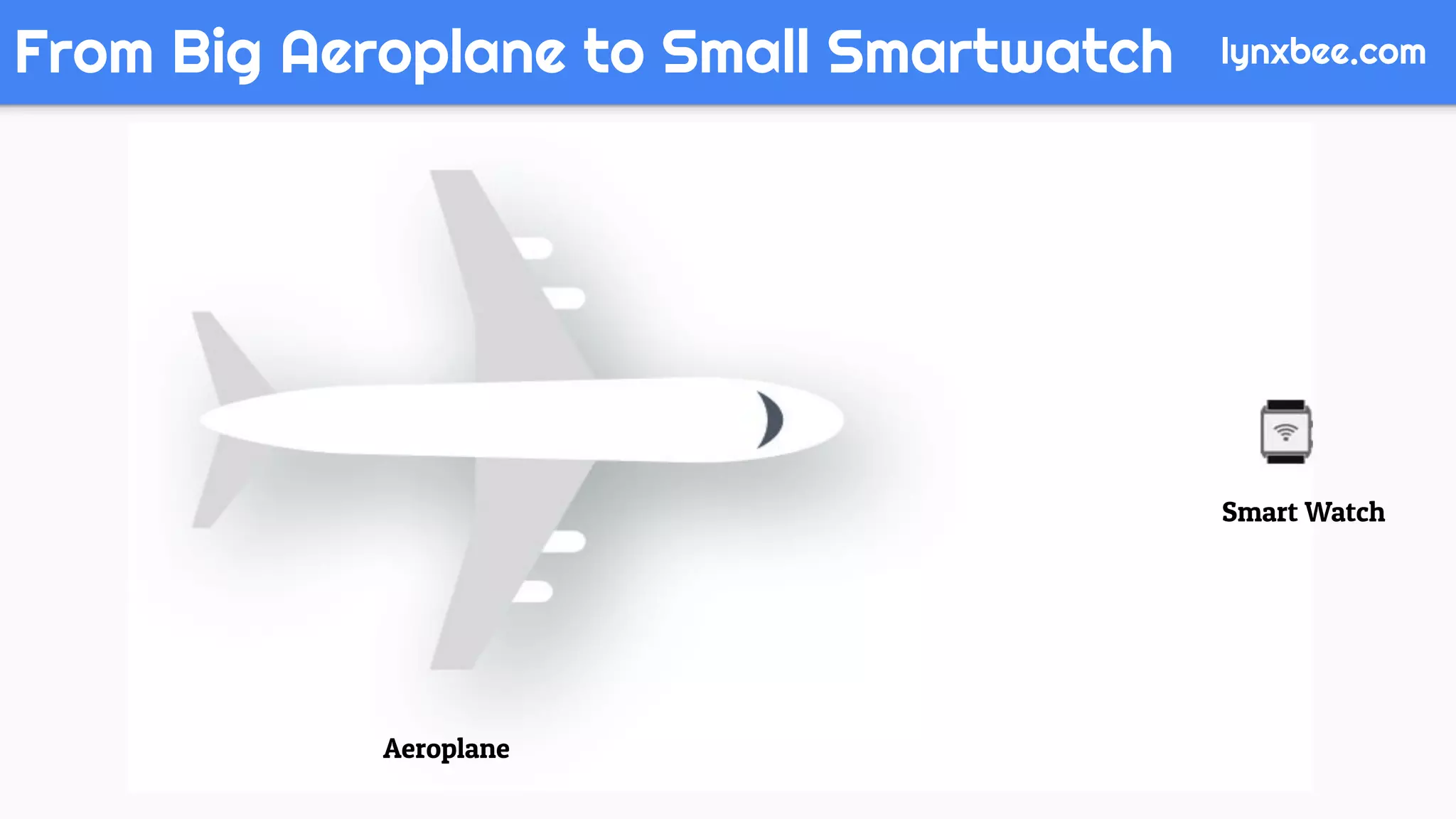 From Big Aeroplane to Small Smartwatch lynxbee.com

Smart Watch

Aeroplane